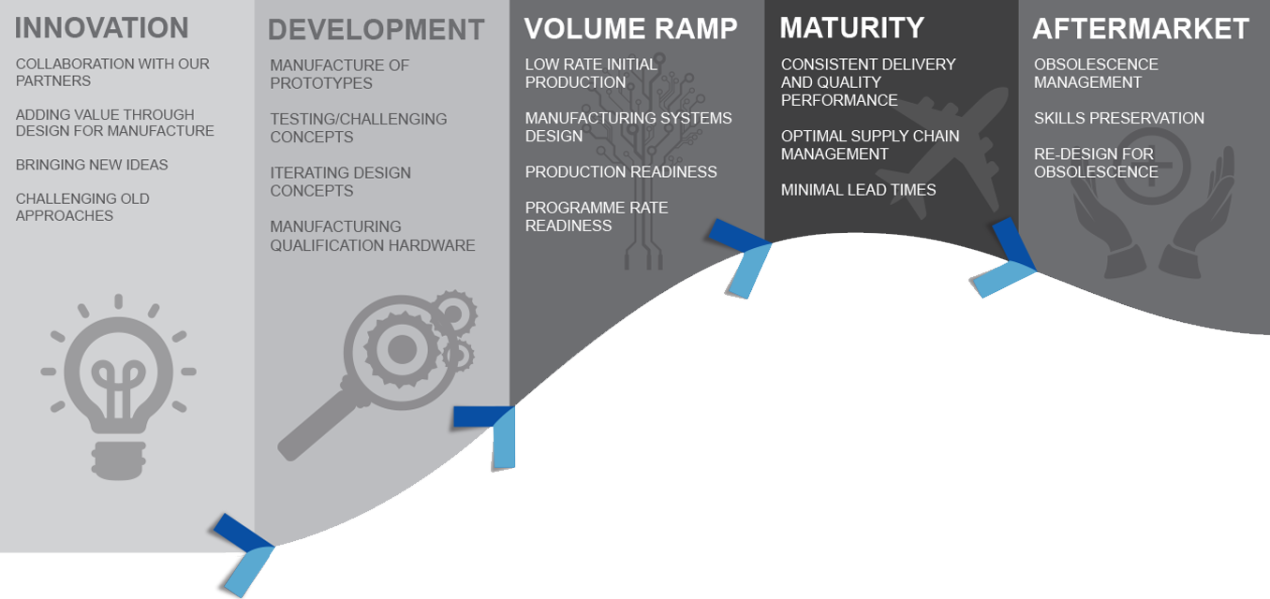 INNOVATION

COLLABORATION WITH OUR PARTNERS

ADDING VALUE THROUGH DESIGN FOR MANUFACTURE

BRINGING NEW IDEAS

CHALLENGING OLD APPROACHES

DEVELOPMENT

MANUFACTURE OF PROTOTYPES

TESTING/CHALLENGING CONCEPTS

ITERATING DESIGN CONCEPTS

MANUFACTURING QUALIFICATION HARDWARE

VOLUME RAMP

LOW RATE INITIAL PRODUCTION

MANUFACTURING SYSTEMS DESIGN

PRODUCTION READINESS

PROGRAMME RATE READINESS

MATURITY

CONSISTENT DELIVERY AND QUALITY PERFORMANCE

OPTIMAL SUPPLY CHAIN MANAGEMENT

MINIMAL LEAD TIMES

AFTERMARKET

OBSOLESCENCE MANAGEMENT

SKILLS PRESERVATION

RE-DESIGN FOR OBSOLESCENCE